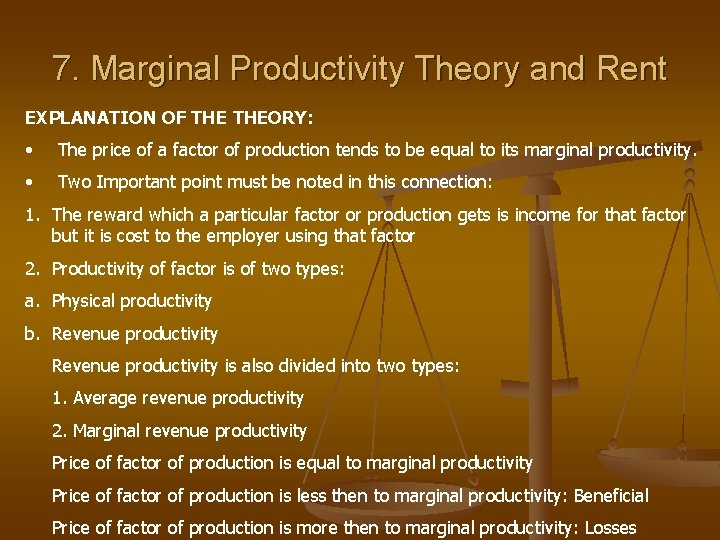 7. Marginal Productivity Theory and Rent

EXPLANATION OF THE THEORY:

• The price of a factor of production tends to be equal to its marginal productivity.

• Two Important point must be noted in this connection:

1. The reward which a particular factor or production gets is income for that factor but it is cost to the employer using that factor

2. Productivity of factor is of two types:

a. Physical productivity

b. Revenue productivity

Revenue productivity is also divided into two types:

1. Average revenue productivity

2. Marginal revenue productivity

Price of factor of production is equal to marginal productivity

Price of factor of production is less then to marginal productivity: Beneficial

Price of factor of production is more then to marginal productivity: Losses